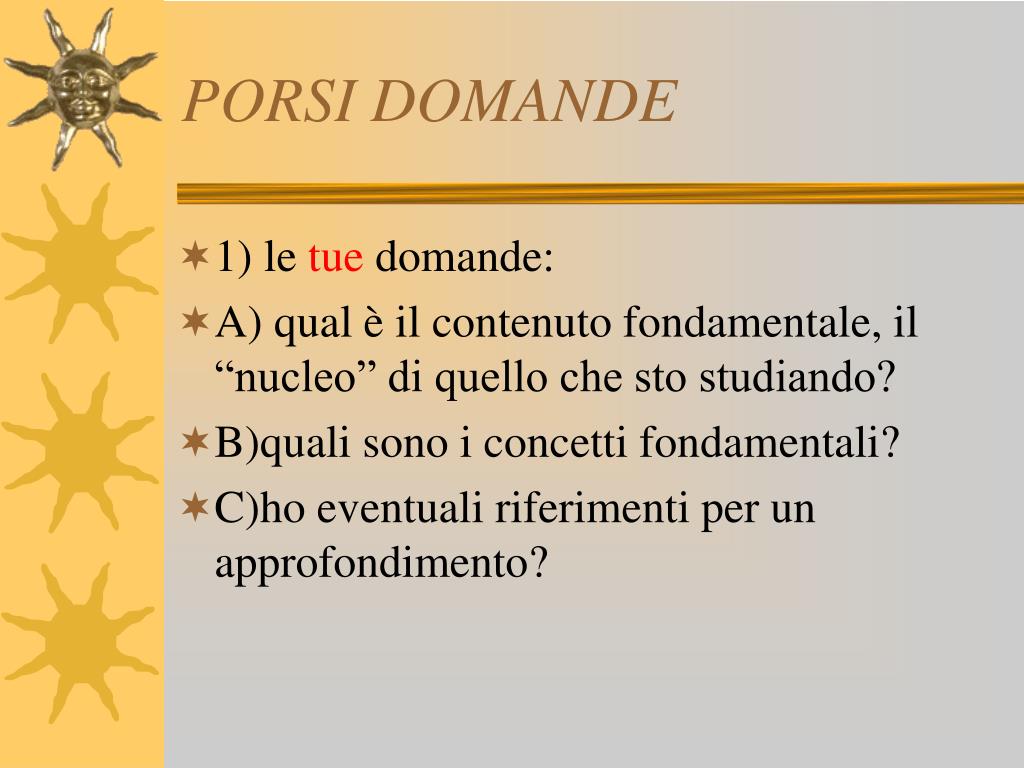 PORSI DOMANDE

1) le tue domande:

A) qual è il contenuto fondamentale, il “nucleo” di quello che sto studiando?

B)quali sono i concetti fondamentali?

C)ho eventuali riferimenti per un approfondimento?